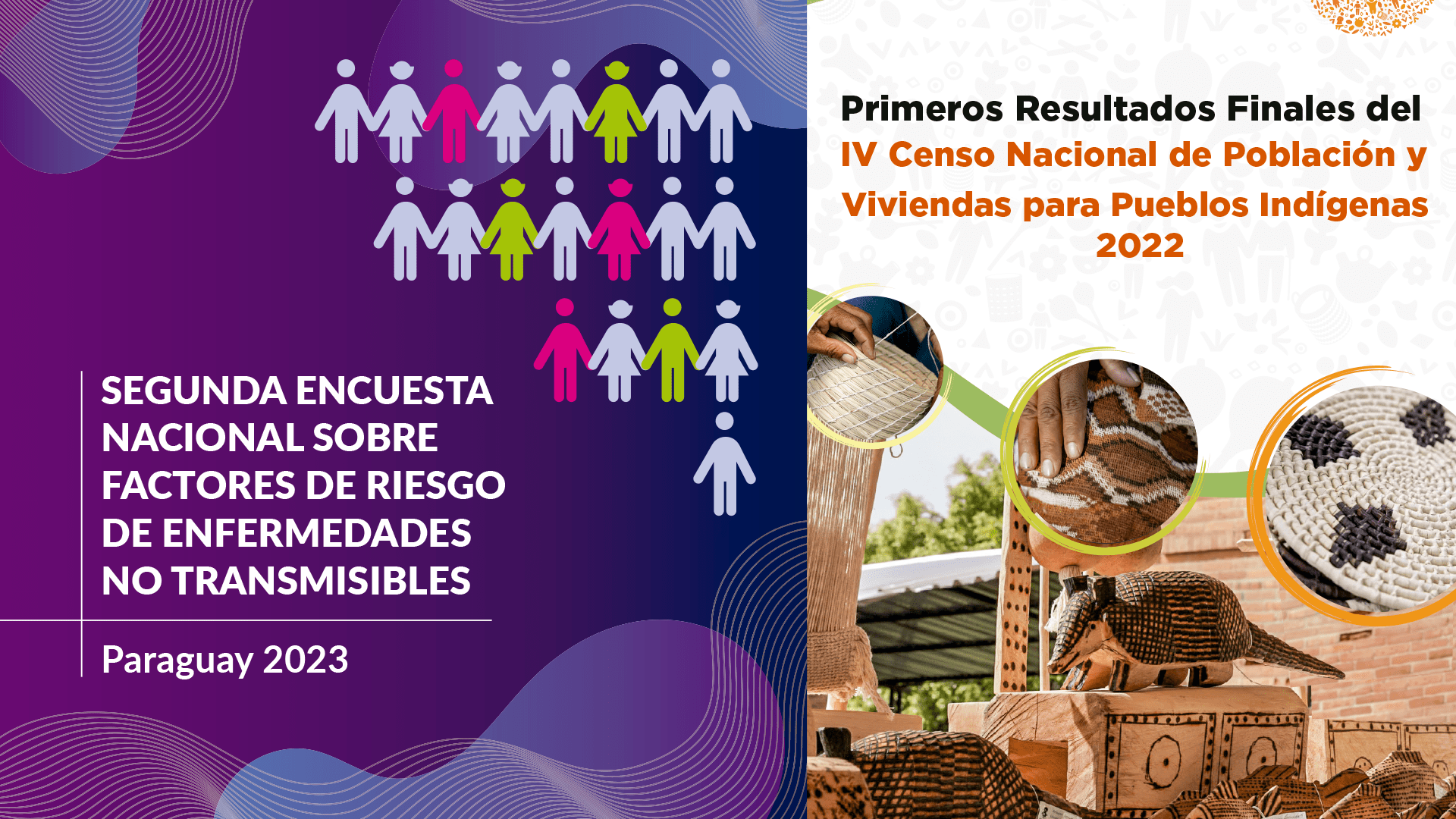 SEGUNDA ENCUESTA NACIONAL SOBRE FACTORES DE RIESGO DE ENFERMEDADES NO TRANSMISIBLES

Paraguay 2023

Primeros Resultados Finales del IV Censo Nacional de Población y Viviendas para Pueblos Indígenas 2022